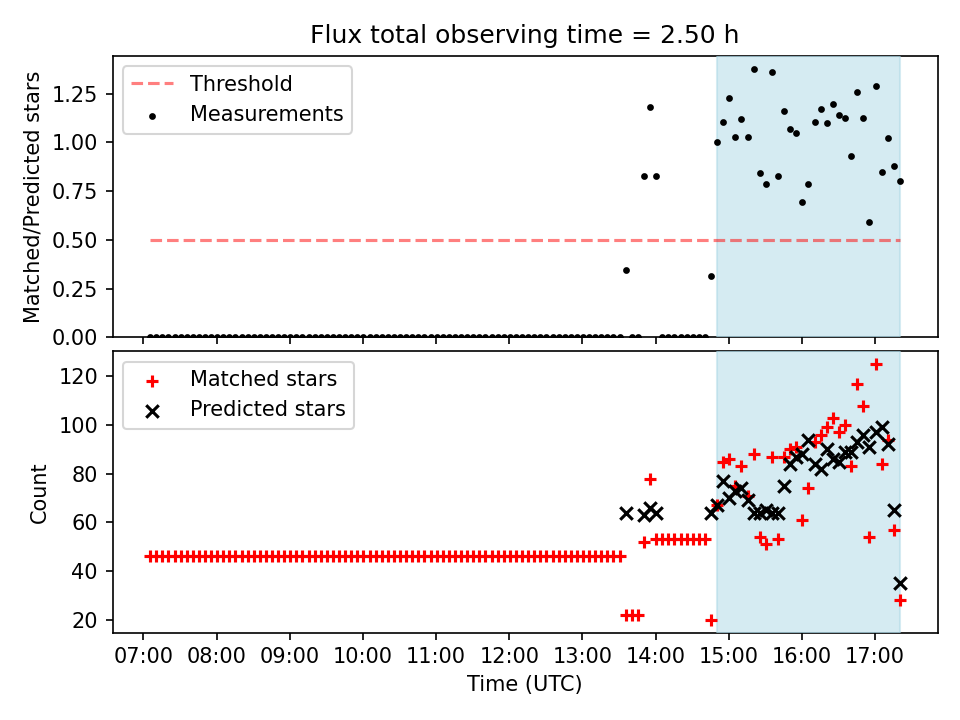 Flux total observing time = 2.50 h

Threshold
Measurements

Matched/Predicted stars

1.25
1.00
0.75
0.50
0.25
0.00

Matched stars
Predicted stars

Count

120
100
80
60
40
20

07:00 08:00 09:00 10:00 11:00 12:00 13:00 14:00 15:00 16:00 17:00

Time (UTC)